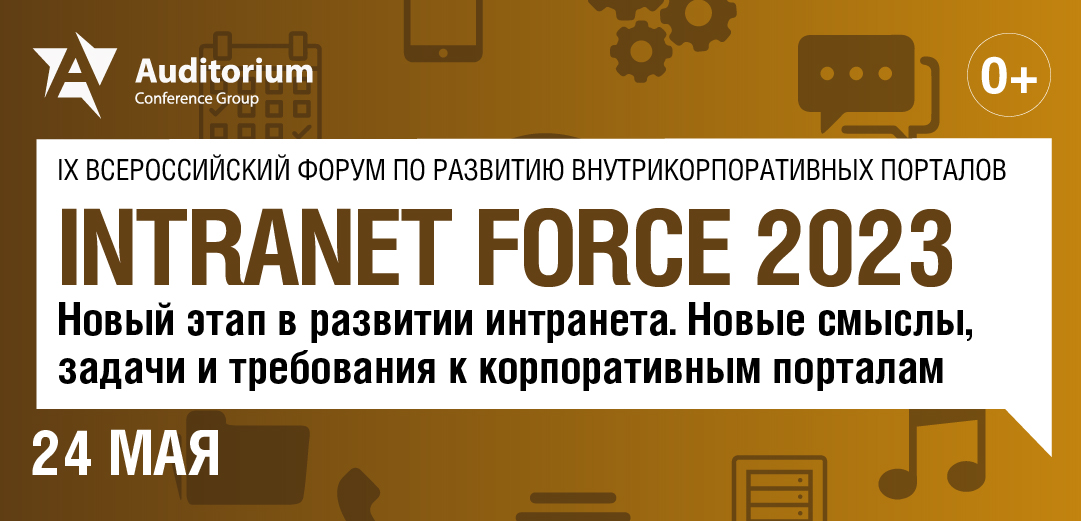 Auditorium
Conference Group

0+

IX ВСЕРОССИЙСКИЙ ФОРУМ ПО РАЗВИТИЮ ВНУТРИКОРПОРАТИВНЫХ ПОРТАЛОВ

INTRANET FORCE 2023

Новый этап в развитии интранета. Новые смыслы, задачи и требования к корпоративным порталам

24 МАЯ